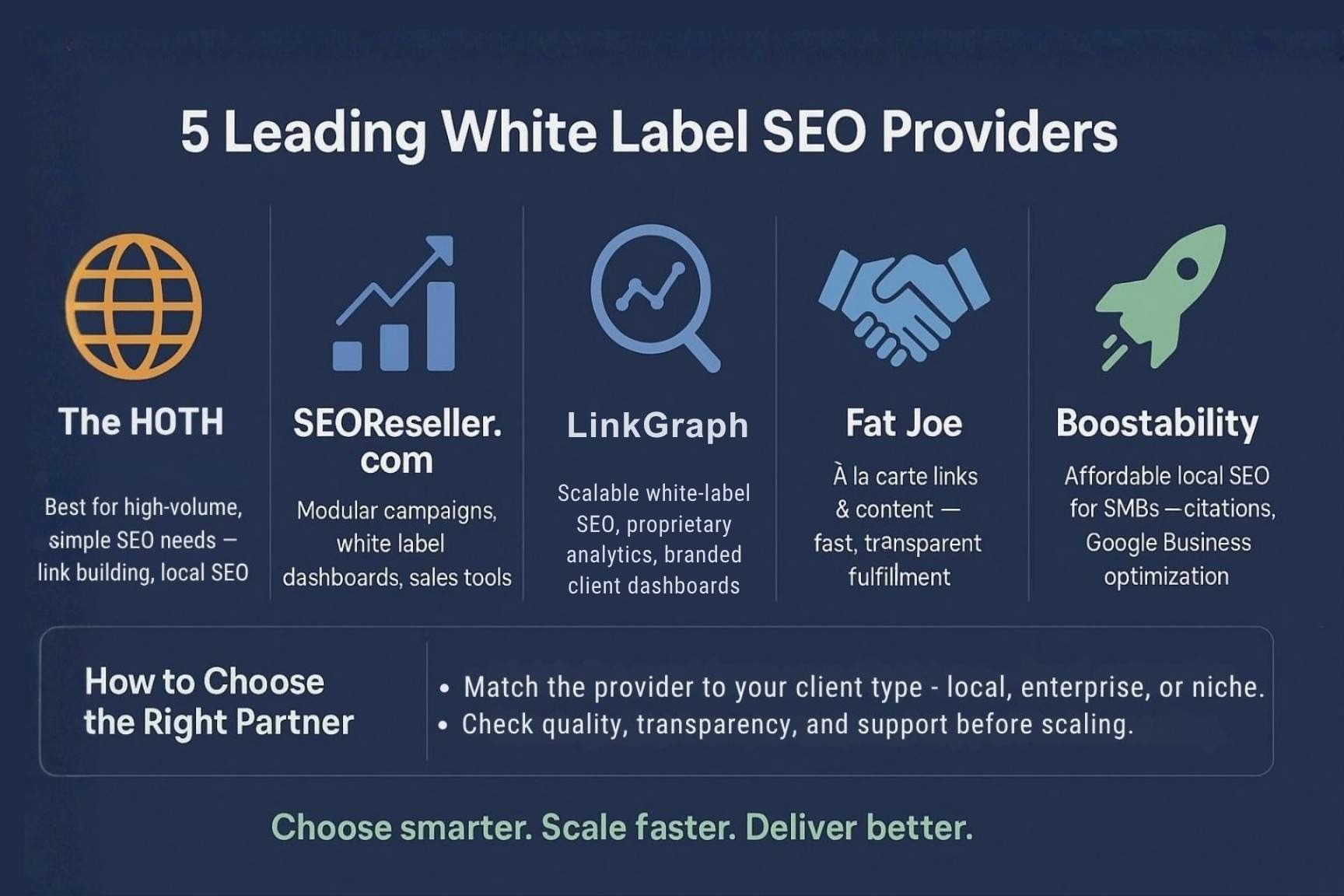 5 Leading White Label SEO Providers

The HOTH

Best for high-volume, simple SEO needs — link building, local SEO

SEOReseller.com

Modular campaigns, white label dashboards, sales tools

LinkGraph

Scalable white-label SEO, proprietary analytics, branded client dashboards

Fat Joe

À la carte links & content — fast, transparent fulfillment

Boostability

Affordable local SEO for SMBs —citations, Google Business optimization

How to Choose the Right Partner

• Match the provider to your client type - local, enterprise, or niche.
• Check quality, transparency, and support before scaling.

Choose smarter. Scale faster. Deliver better.